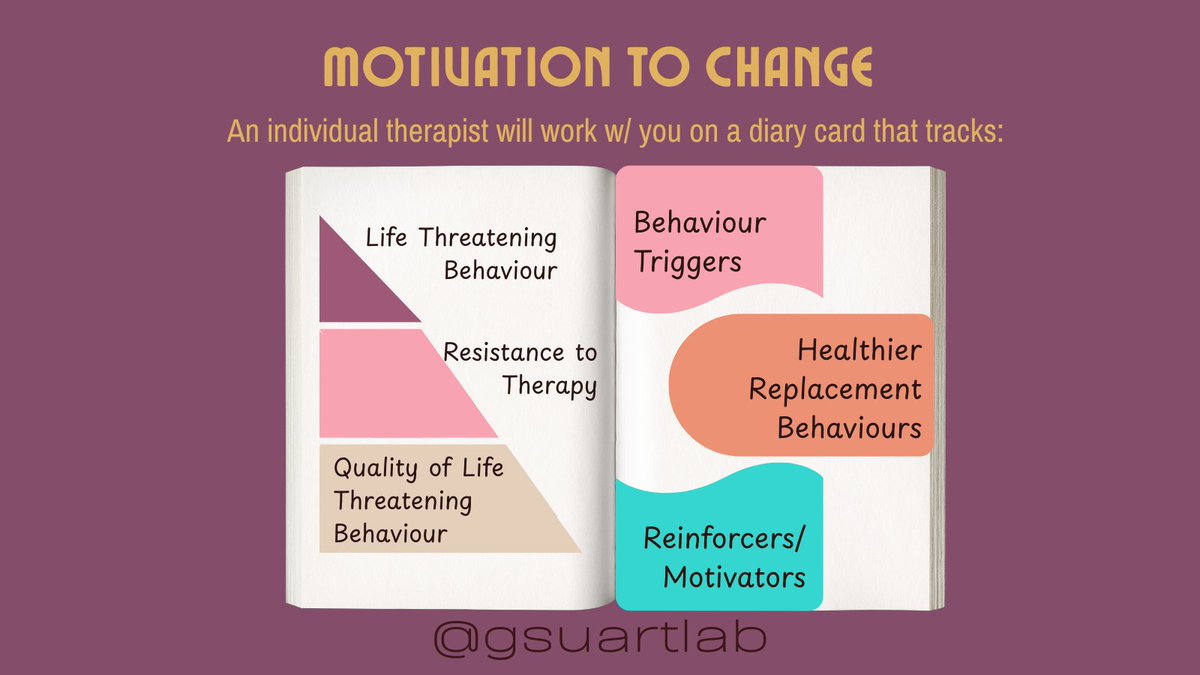 MOTIVATION TO CHANGE

An individual therapist will work w/ you on a diary card that tracks:

Life Threatening Behaviour

Resistance to Therapy

Quality of Life Threatening Behaviour

Behaviour Triggers

Healthier Replacement Behaviours

Reinforcers/ Motivators

@gsuartlab